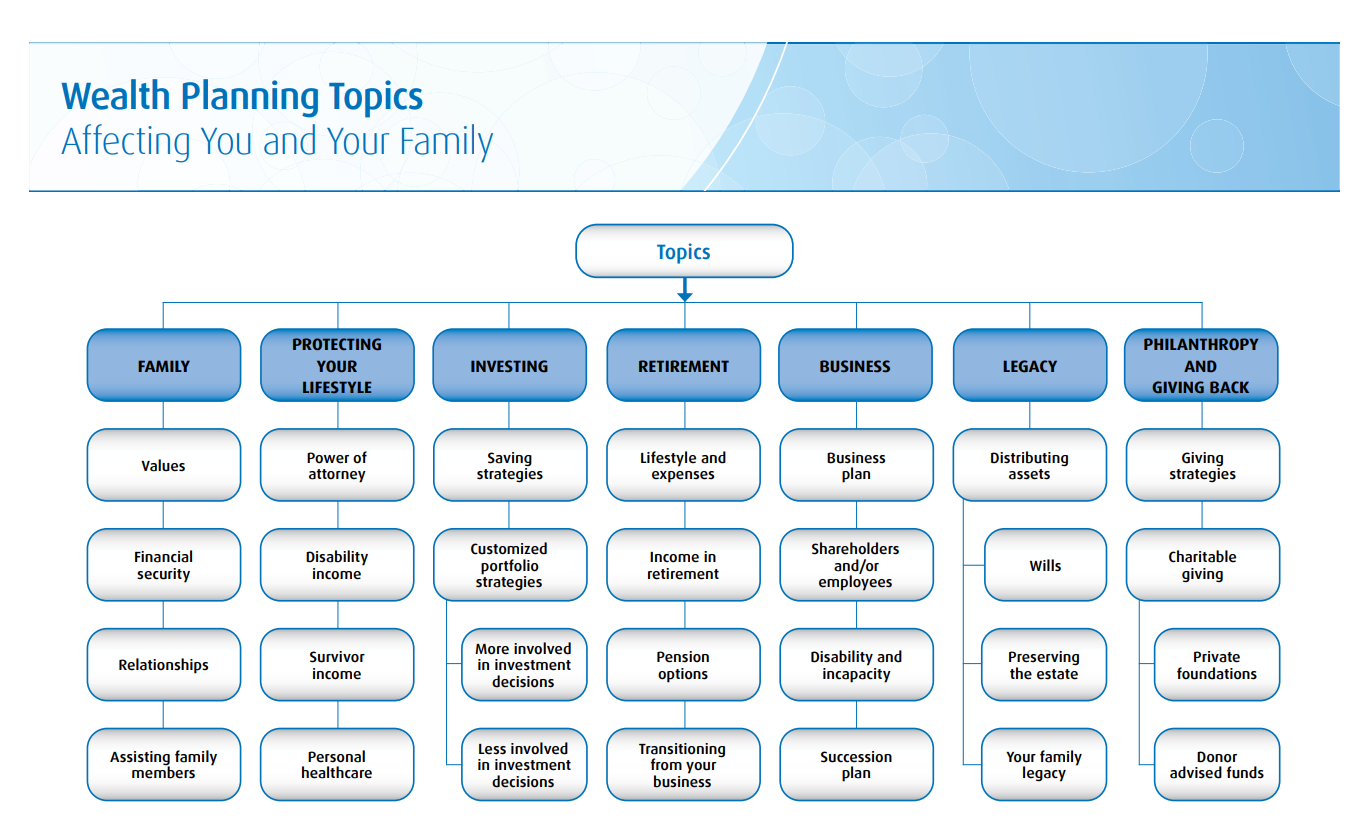 Wealth Planning Topics
Affecting You and Your Family

Topics

FAMILY
Values
Financial security
Relationships
Assisting family members

PROTECTING YOUR LIFESTYLE
Power of attorney
Disability income
Survivor income
Personal healthcare

INVESTING
Saving strategies
Customized portfolio strategies
More involved in investment decisions
Less involved in investment decisions

RETIREMENT
Lifestyle and expenses
Income in retirement
Pension options
Transitioning from your business

BUSINESS
Business plan
Shareholders and/or employees
Disability and incapacity
Succession plan

LEGACY
Distributing assets
Wills
Preserving the estate
Your family legacy

PHILANTHROPY AND GIVING BACK
Giving strategies
Charitable giving
Private foundations
Donor advised funds